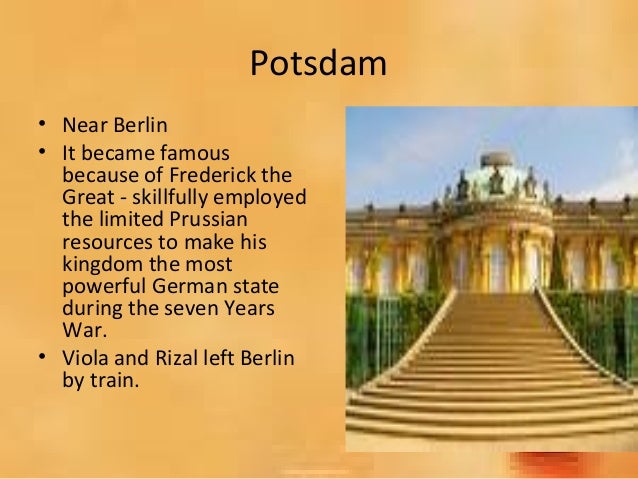 Potsdam

• Near Berlin
• It became famous because of Frederick the Great - skillfully employed the limited Prussian resources to make his kingdom the most powerful German state during the seven Years War.
• Viola and Rizal left Berlin by train.